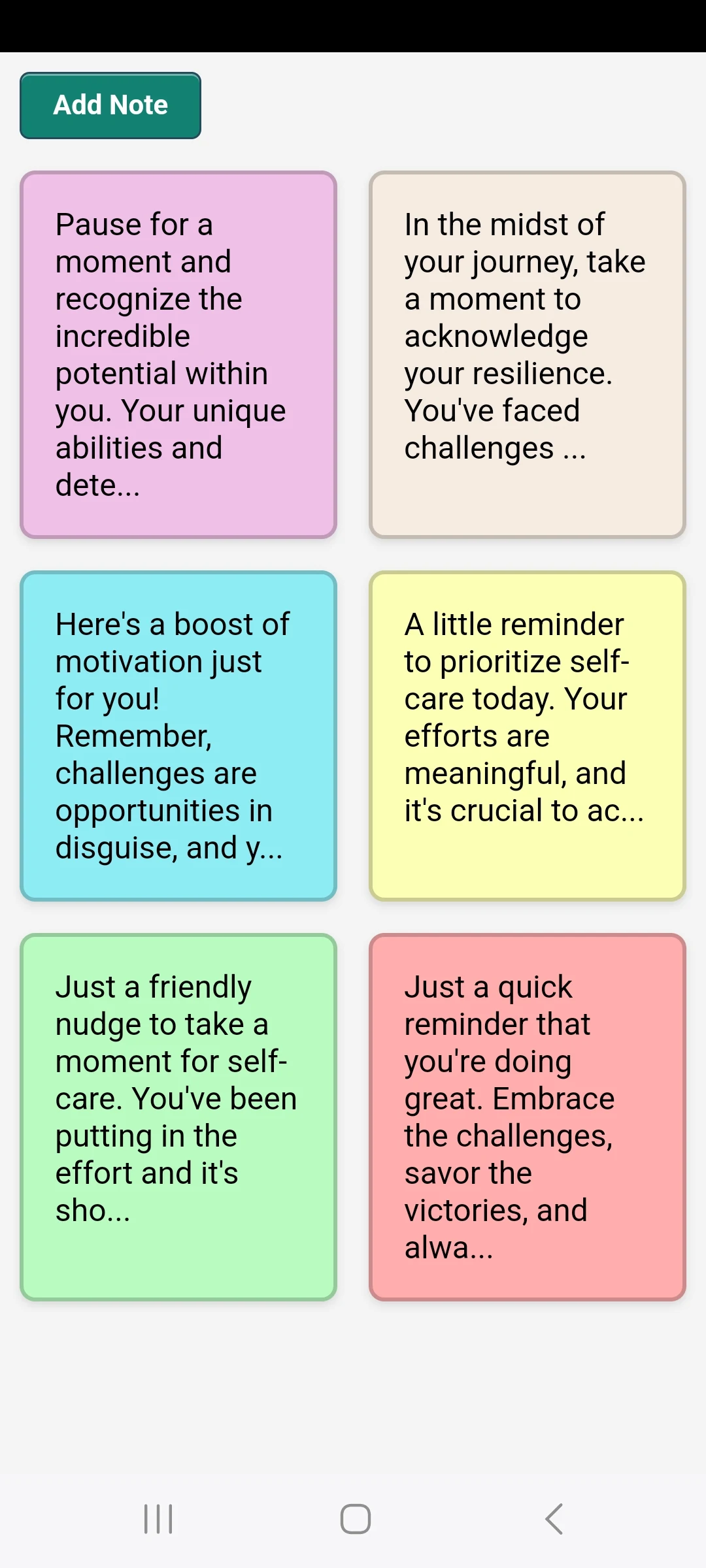 Add Note

Pause for a moment and recognize the incredible potential within you. Your unique abilities and dete...

In the midst of your journey, take a moment to acknowledge your resilience. You've faced challenges ...

Here's a boost of motivation just for you! Remember, challenges are opportunities in disguise, and y...

A little reminder to prioritize self-care today. Your efforts are meaningful, and it's crucial to ac...

Just a friendly nudge to take a moment for self-care. You've been putting in the effort and it's sho...

Just a quick reminder that you're doing great. Embrace the challenges, savor the victories, and alwa...